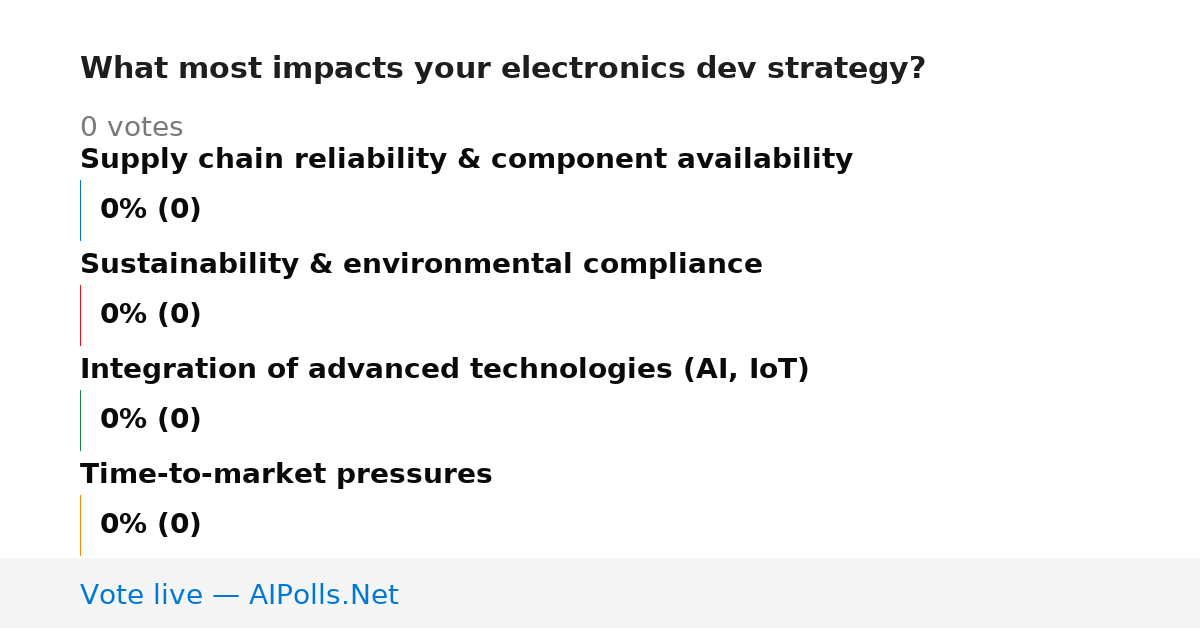 What most impacts your electronics dev strategy?

0 votes

Supply chain reliability & component availability

0% (0)

Sustainability & environmental compliance

0% (0)

Integration of advanced technologies (AI, IoT)

0% (0)

Time-to-market pressures

0% (0)

Vote live — AIPolls.Net